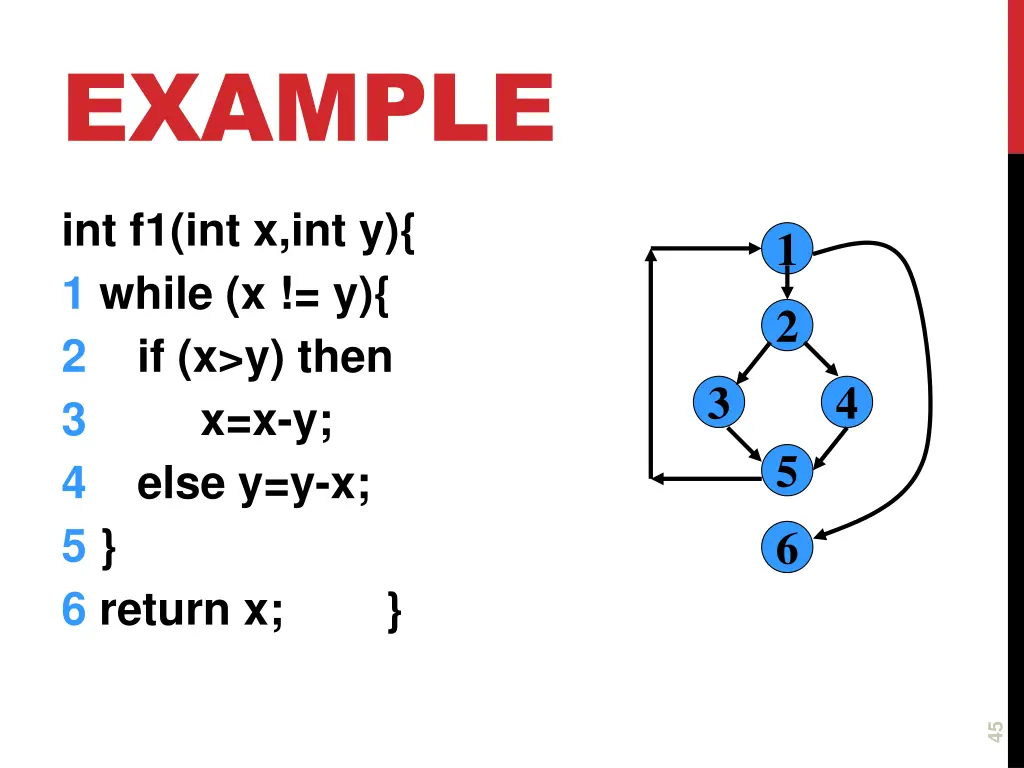 EXAMPLE

int f1(int x,int y){
1 while (x != y){
2 if (x>y) then
3 x=x-y;
4 else y=y-x;
5 }
6 return x; }

1
2
3
4
5
6

45